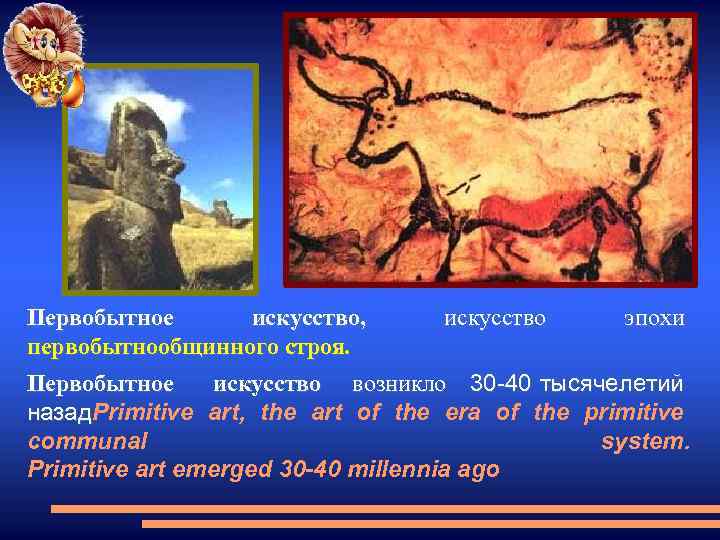 Первобытное искусство, искусство эпохи первобытнообщинного строя.

Первобытное искусство возникло 30-40 тысячелетий назадPrimitive art, the art of the era of the primitive communal system.
Primitive art emerged 30-40 millennia ago